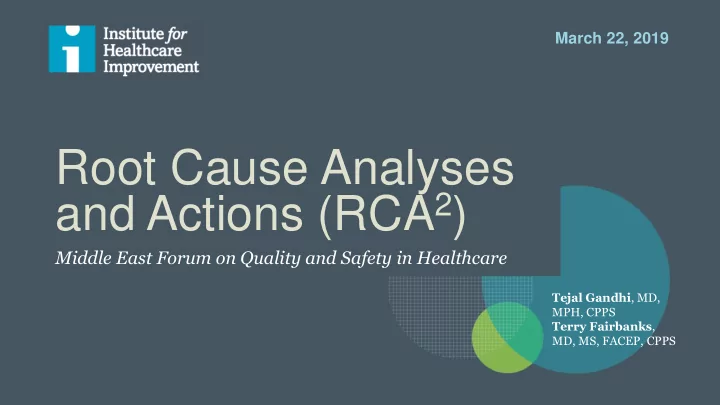 Institute for Healthcare Improvement

March 22, 2019

Root Cause Analyses and Actions (RCA$^2$)

Middle East Forum on Quality and Safety in Healthcare

Tejal Gandhi, MD, MPH, CPPS
Terry Fairbanks, MD, MS, FACEP, CPPS